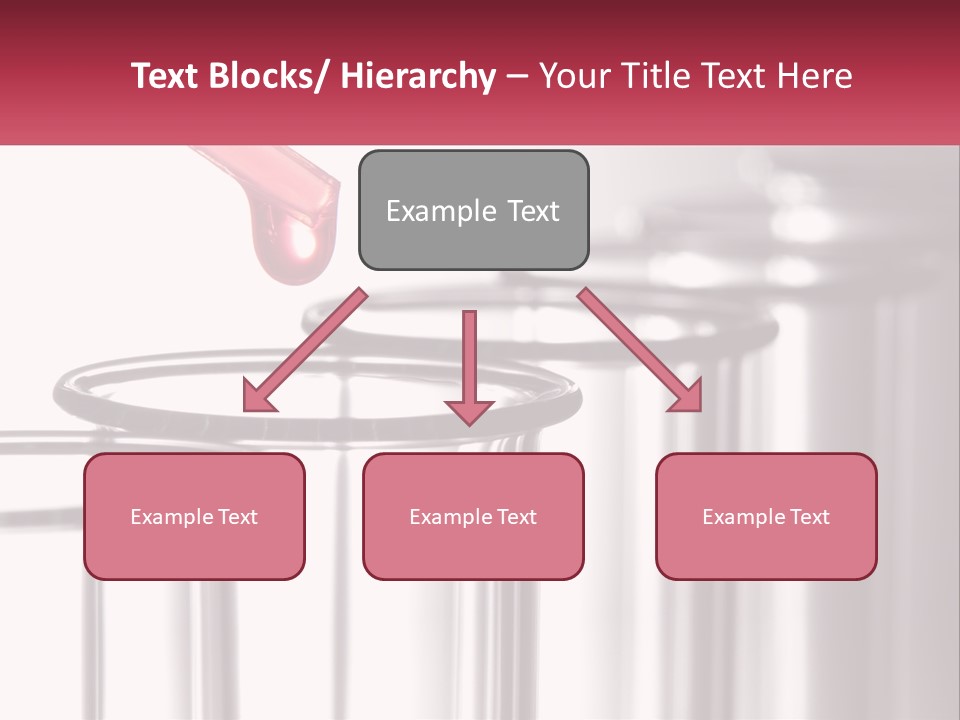 Text Blocks/ Hierarchy – Your Title Text Here

Example Text

Example Text

Example Text

Example Text